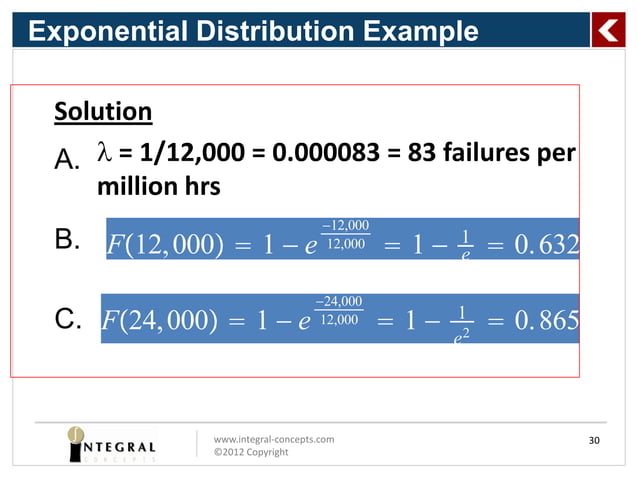 Exponential Distribution Example

Solution

A. $\lambda$ = 1/12,000 = 0.000083 = 83 failures per million hrs

B. $F(12,000) = 1 - e^{\frac{-12,000}{12,000}} = 1 - \frac{1}{e} = 0.632$

C. $F(24,000) = 1 - e^{\frac{-24,000}{12,000}} = 1 - \frac{1}{e^2} = 0.865$

INTEGRAL CONCEPTS

www.integral-concepts.com
©2012 Copyright

30